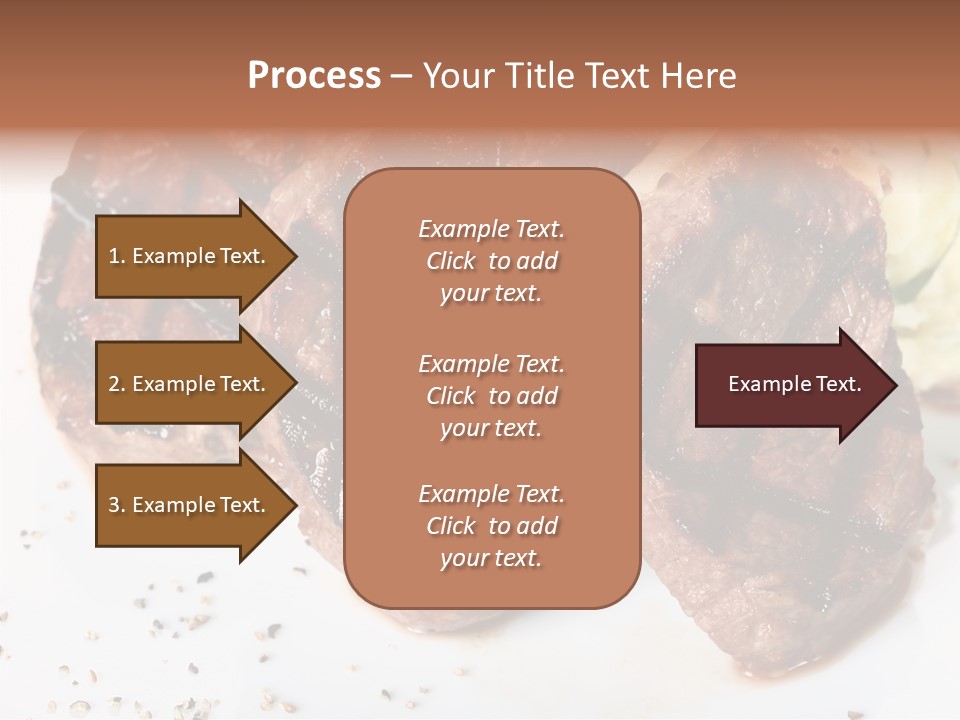 Process – Your Title Text Here

1. Example Text.

2. Example Text.

3. Example Text.

Example Text. Click to add your text.

Example Text. Click to add your text.

Example Text. Click to add your text.

Example Text.